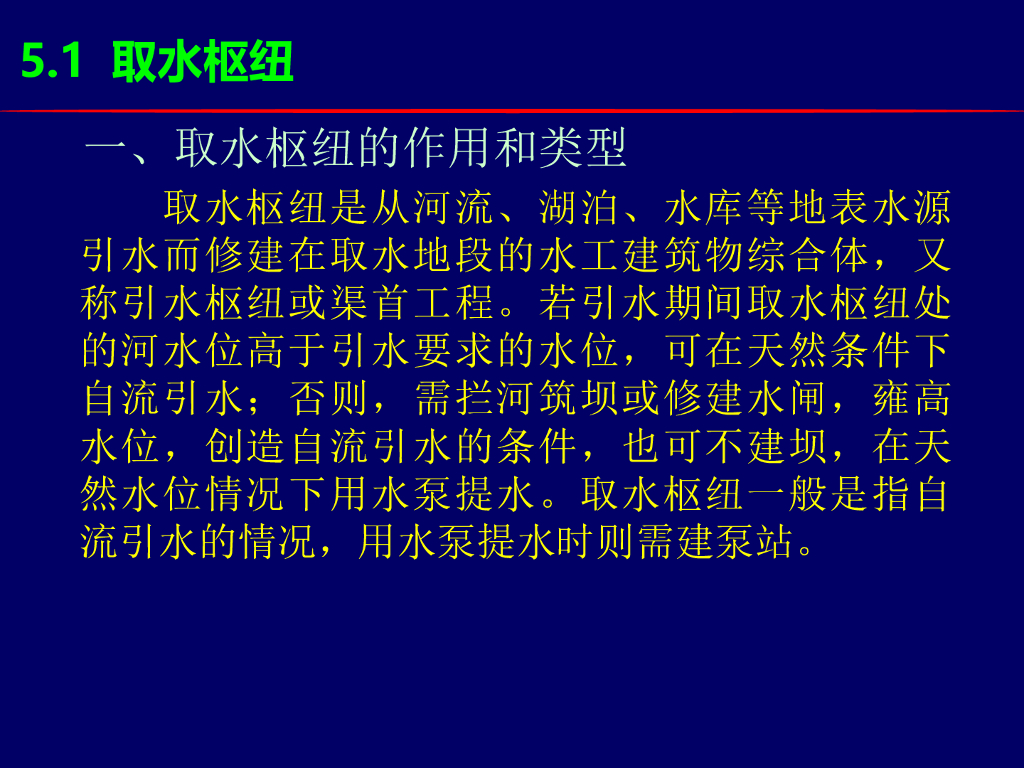 5.1 取水枢纽

一、取水枢纽的作用和类型

取水枢纽是从河流、湖泊、水库等地表水源引水而修建在取水地段的水工建筑物综合体，又称引水枢纽或渠首工程。若引水期间取水枢纽处的河水位高于引水要求的水位，可在天然条件下自流引水；否则，需拦河筑坝或修建水闸，雍高水位，创造自流引水的条件，也可不建坝，在天然水位情况下用水泵提水。取水枢纽一般是指自流引水的情况，用水泵提水时则需建泵站。